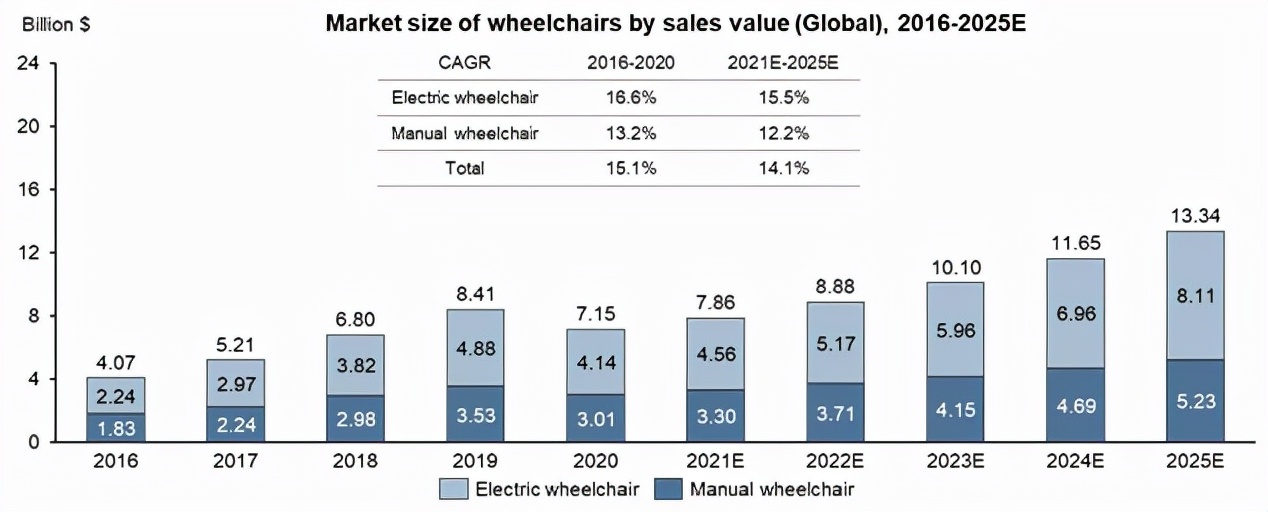 Billion $

Market size of wheelchairs by sales value (Global), 2016-2025E

| CAGR | 2016-2020 | 2021E-2025E |
|---|---|---|
| Electric wheelchair | 16.6% | 15.5% |
| Manual wheelchair | 13.2% | 12.2% |
| Total | 15.1% | 14.1% |

24
20
16
12
8
4
0

4.07
2.24
1.83
5.21
2.97
2.24
6.80
3.82
2.98
8.41
4.88
3.53
7.15
4.14
3.01
7.86
4.56
3.30
8.88
5.17
3.71
10.10
5.96
4.15
11.65
6.96
4.69
13.34
8.11
5.23

2016
2017
2018
2019
2020
2021E
2022E
2023E
2024E
2025E

Electric wheelchair
Manual wheelchair